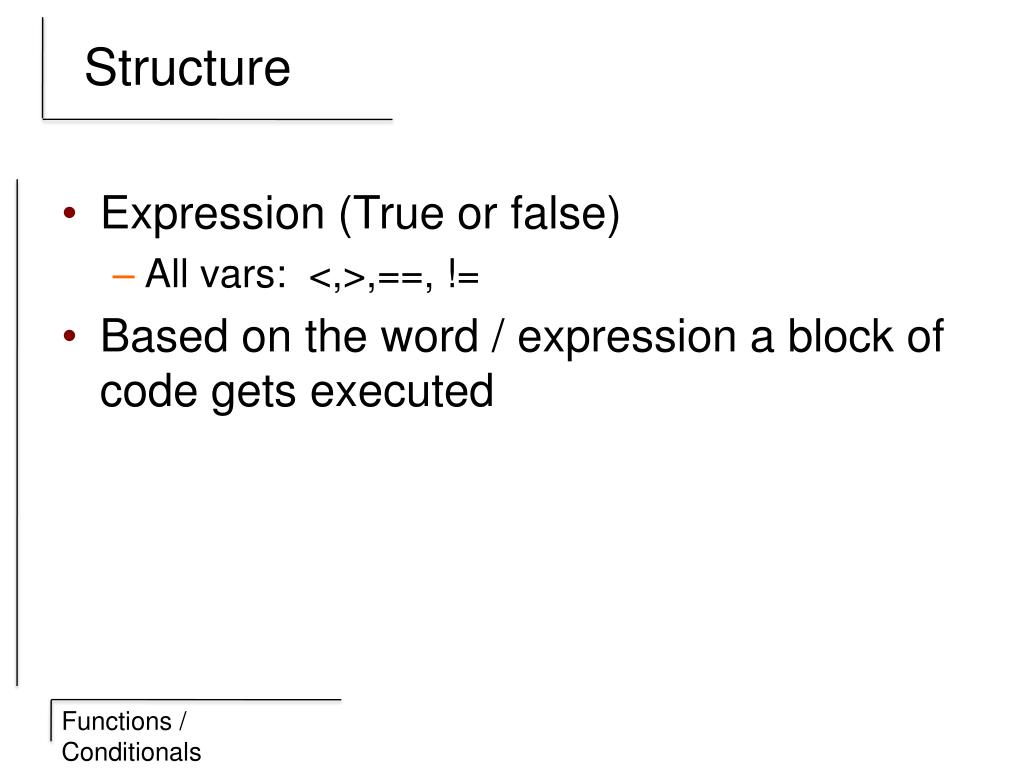 Structure

• Expression (True or false)
– All vars: <,>,==, !=
• Based on the word / expression a block of code gets executed

Functions / Conditionals